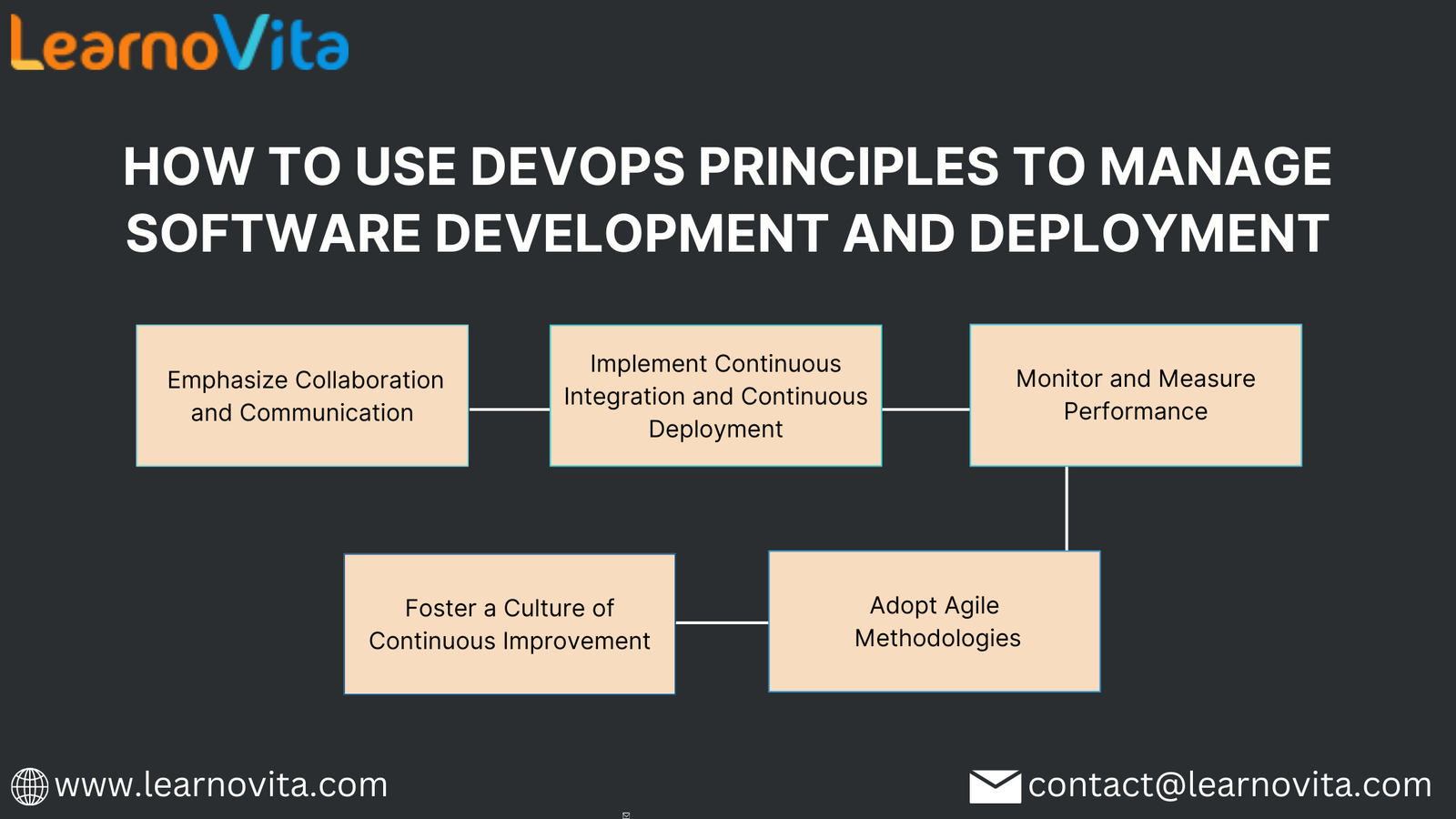 LearnoVita

HOW TO USE DEVOPS PRINCIPLES TO MANAGE SOFTWARE DEVELOPMENT AND DEPLOYMENT

Emphasize Collaboration and Communication

Implement Continuous Integration and Continuous Deployment

Monitor and Measure Performance

Adopt Agile Methodologies

Foster a Culture of Continuous Improvement

www.learnovita.com

contact@learnovita.com